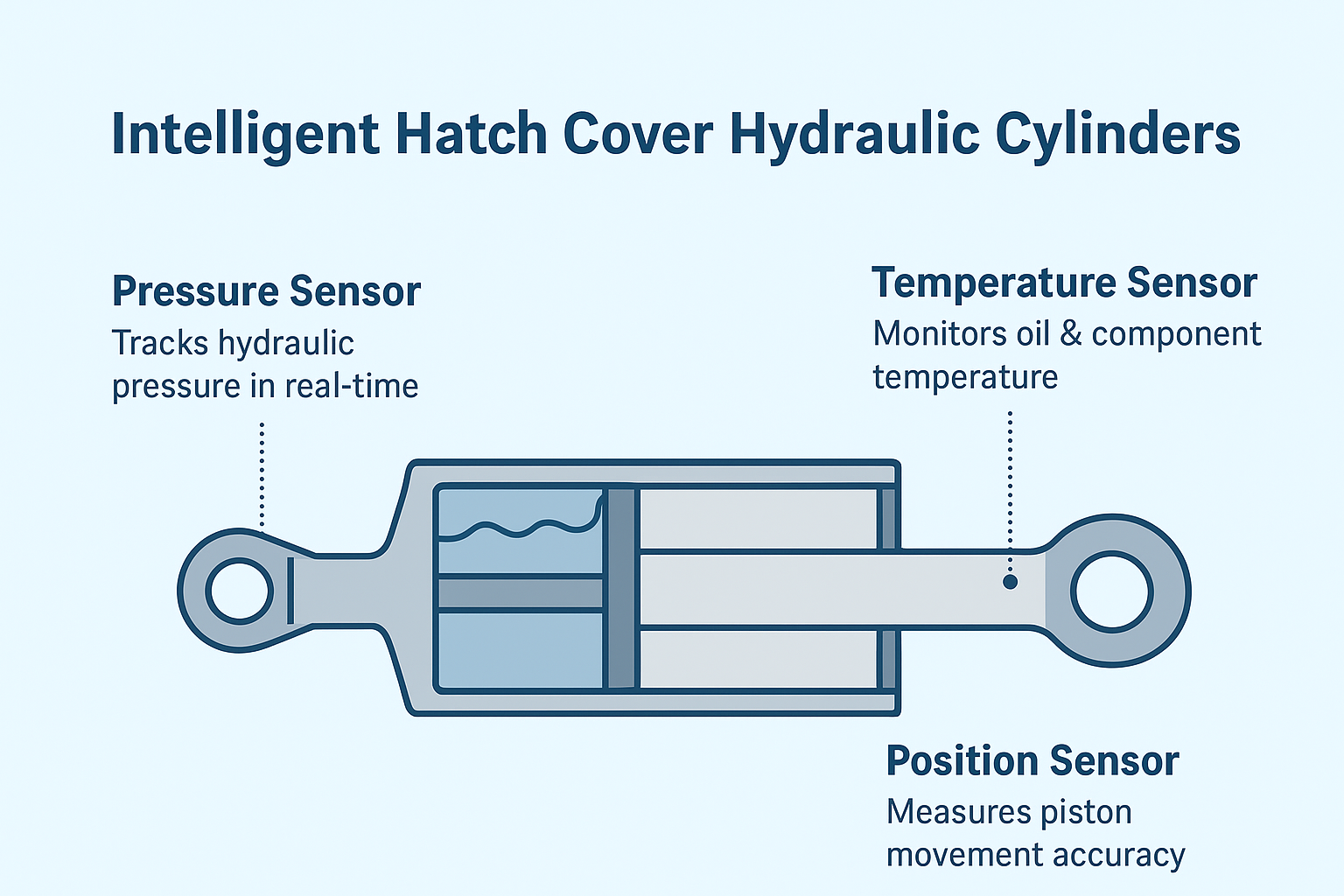 Intelligent Hatch Cover Hydraulic Cylinders

Pressure Sensor
Tracks hydraulic pressure in real-time

Temperature Sensor
Monitors oil & component temperature

Position Sensor
Measures piston movement accuracy